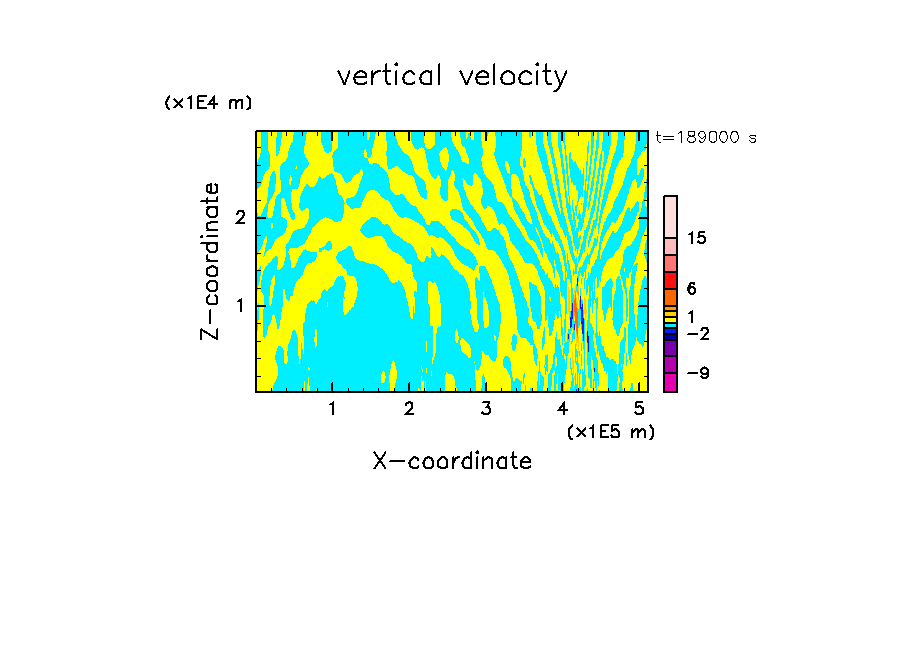 vertical velocity

(x1E4 m)

t=189000 s

Z-coordinate

2

1

15

6

1

−2

−9

1 2 3 4 5

(x1E5 m)

X-coordinate